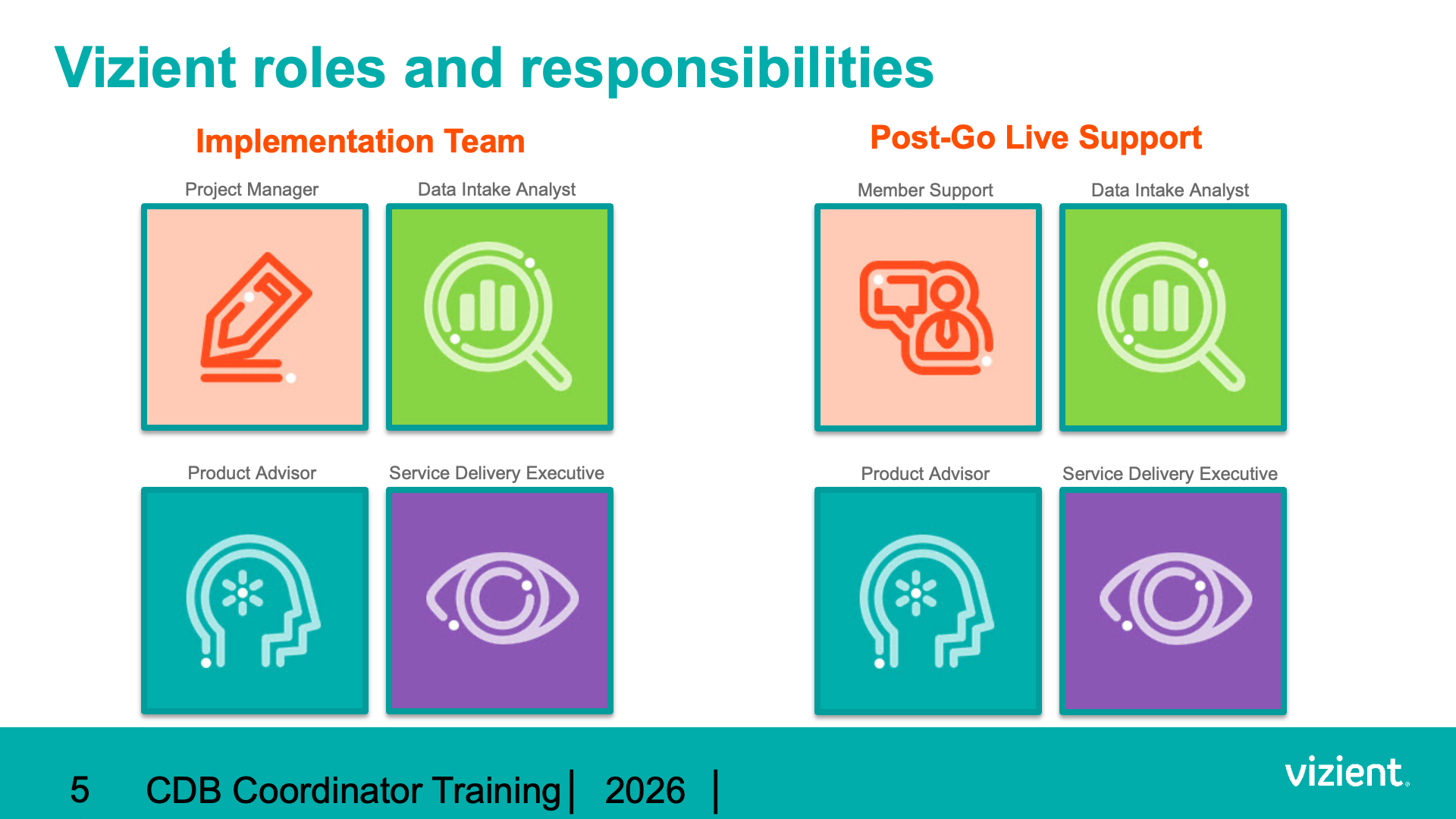 Vizient roles and responsibilities

Implementation Team

Project Manager

Data Intake Analyst

Product Advisor

Service Delivery Executive

Post-Go Live Support

Member Support

Data Intake Analyst

Product Advisor

Service Delivery Executive

5 CDB Coordinator Training | 2026 |

vizient.